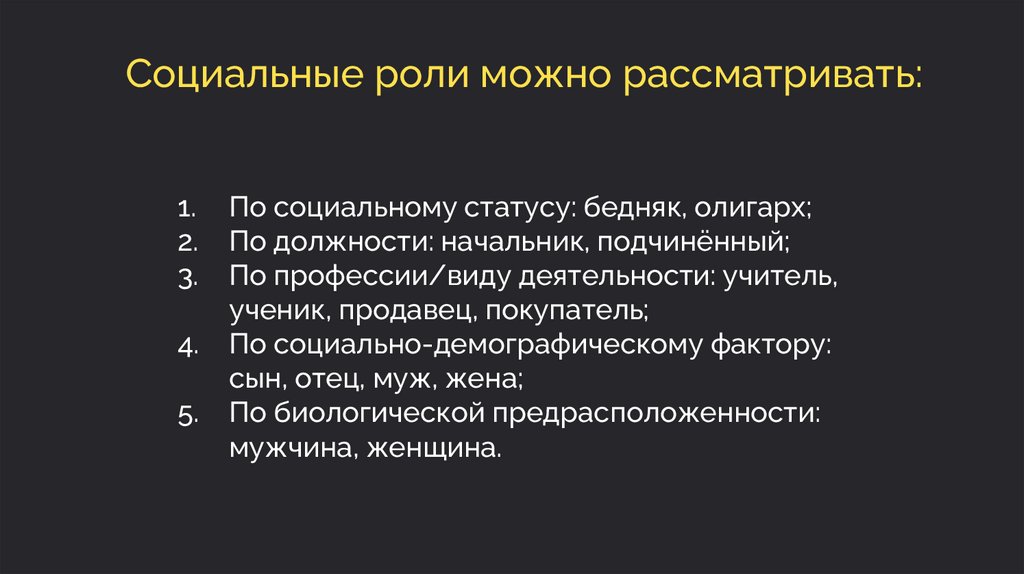 Социальные роли можно рассматривать:

1. По социальному статусу: бедняк, олигарх;
2. По должности: начальник, подчинённый;
3. По профессии/виду деятельности: учитель, ученик, продавец, покупатель;
4. По социально-демографическому фактору: сын, отец, муж, жена;
5. По биологической предрасположенности: мужчина, женщина.